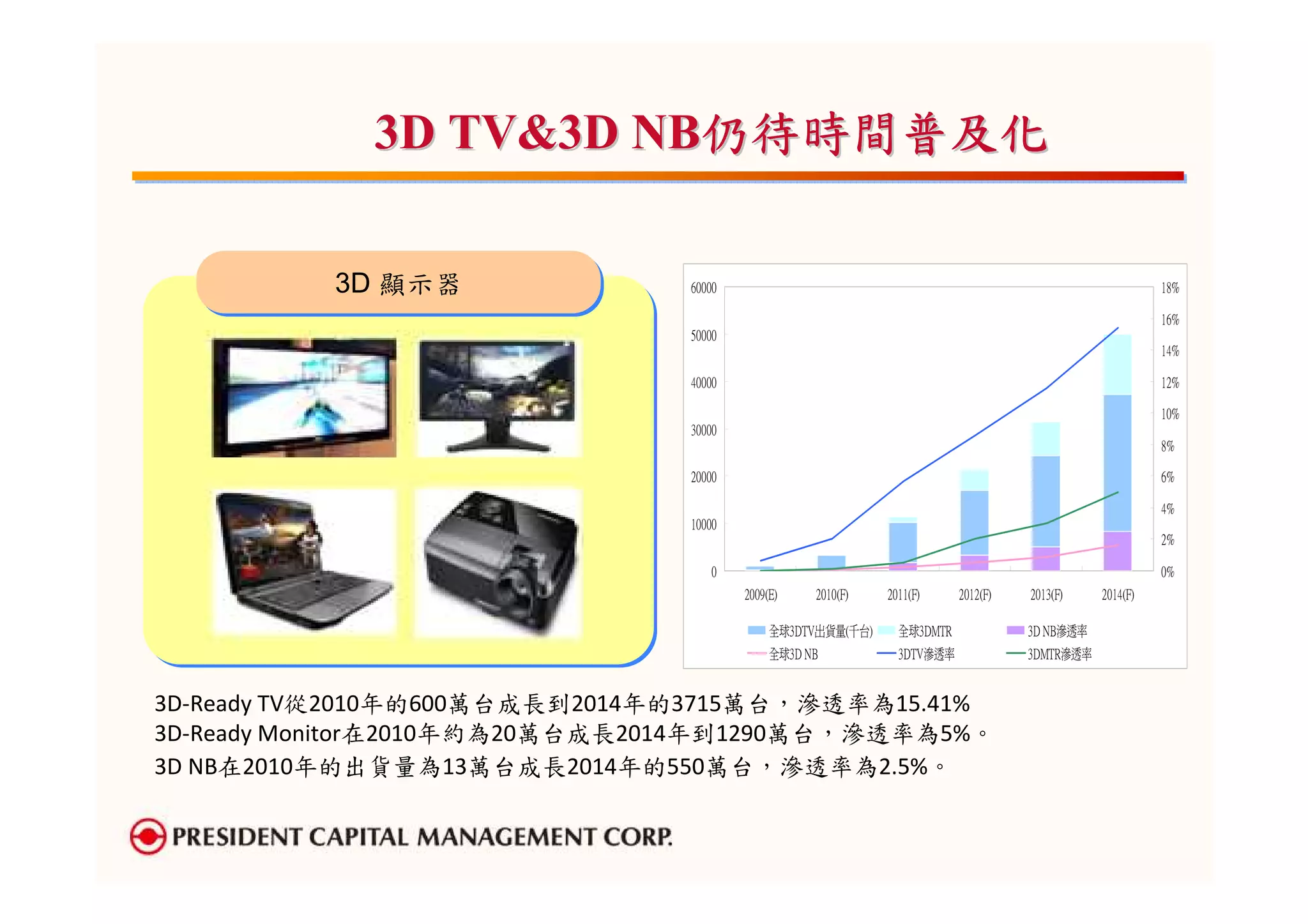 3D TV&3D NB仍待時間普及化

3D 顯示器

60000
50000
40000
30000
20000
10000
0

18%
16%
14%
12%
10%
8%
6%
4%
2%
0%

2009(E) 2010(F) 2011(F) 2012(F) 2013(F) 2014(F)

全球3DTV出貨量(千台) 全球3DMTR 3D NB滲透率
全球3D NB 3DTV滲透率 3DMTR滲透率

3D-Ready TV從2010年的600萬台成長到2014年的3715萬台，滲透率為15.41%
3D-Ready Monitor在2010年約為20萬台成長2014年到1290萬台，滲透率為5%。
3D NB在2010年的出貨量為13萬台成長2014年的550萬台，滲透率為2.5%。

PRESIDENT CAPITAL MANAGEMENT CORP.